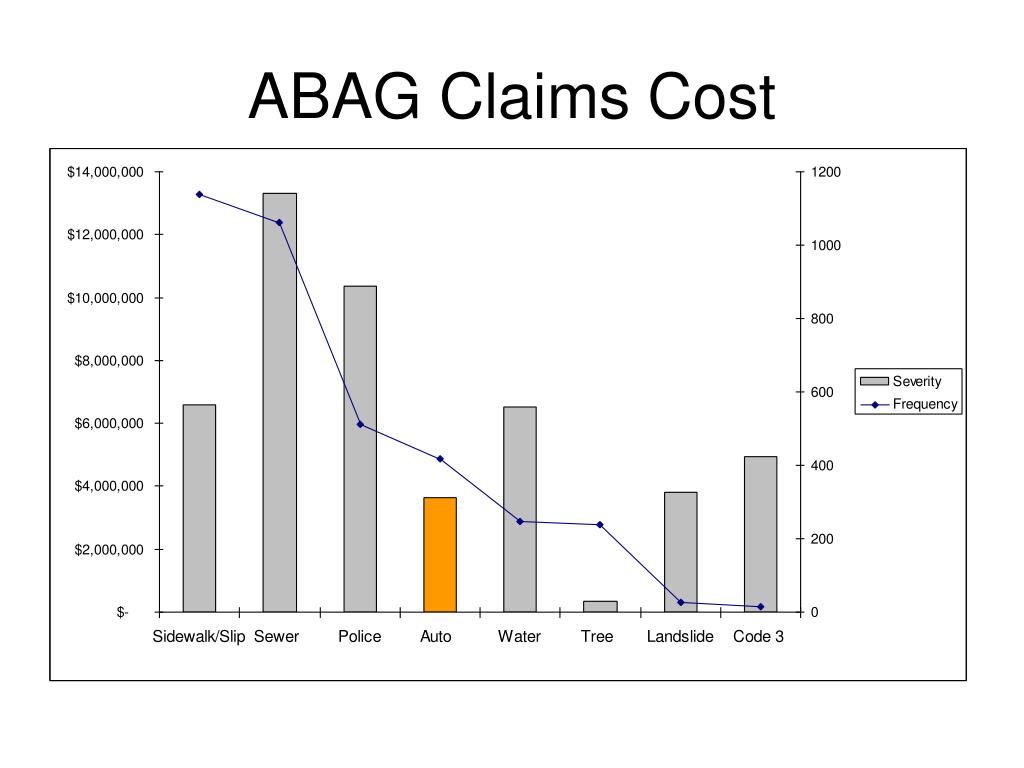 ABAG Claims Cost

$14,000,000
$12,000,000
$10,000,000
$8,000,000
$6,000,000
$4,000,000
$2,000,000
$-

1200
1000
800
600
400
200
0

Sidewalk/Slip Sewer Police Auto Water Tree Landslide Code 3

Severity
Frequency